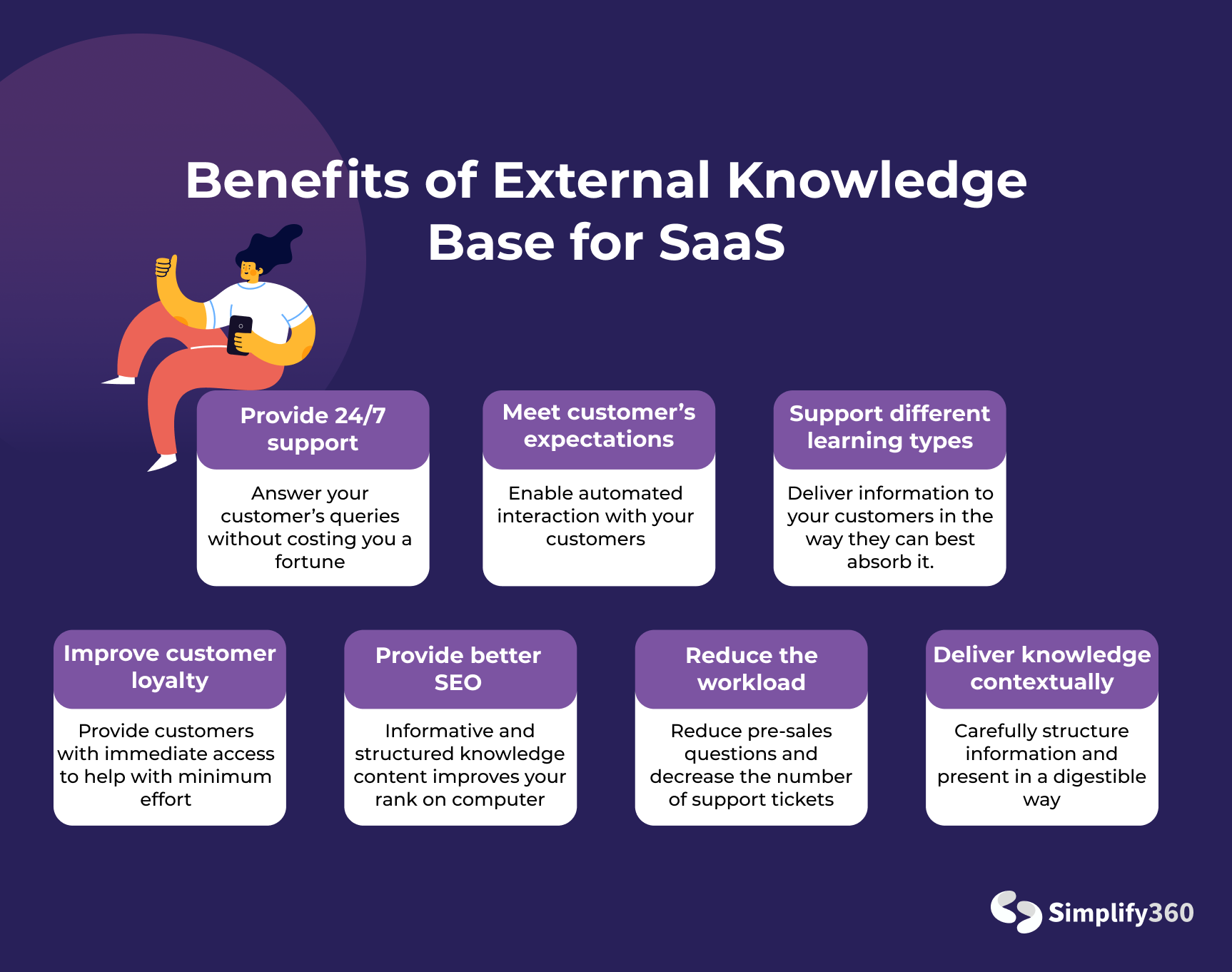 Benefits of External Knowledge Base for SaaS

Provide 24/7 support

Answer your customer's queries without costing you a fortune

Meet customer's expectations

Enable automated interaction with your customers

Support different learning types

Deliver information to your customers in the way they can best absorb it.

Improve customer loyalty

Provide customers with immediate access to help with minimum effort

Provide better SEO

Informative and structured knowledge content improves your rank on computer

Reduce the workload

Reduce pre-sales questions and decrease the number of support tickets

Deliver knowledge contextually

Carefully structure information and present in a digestible way

Simplify360